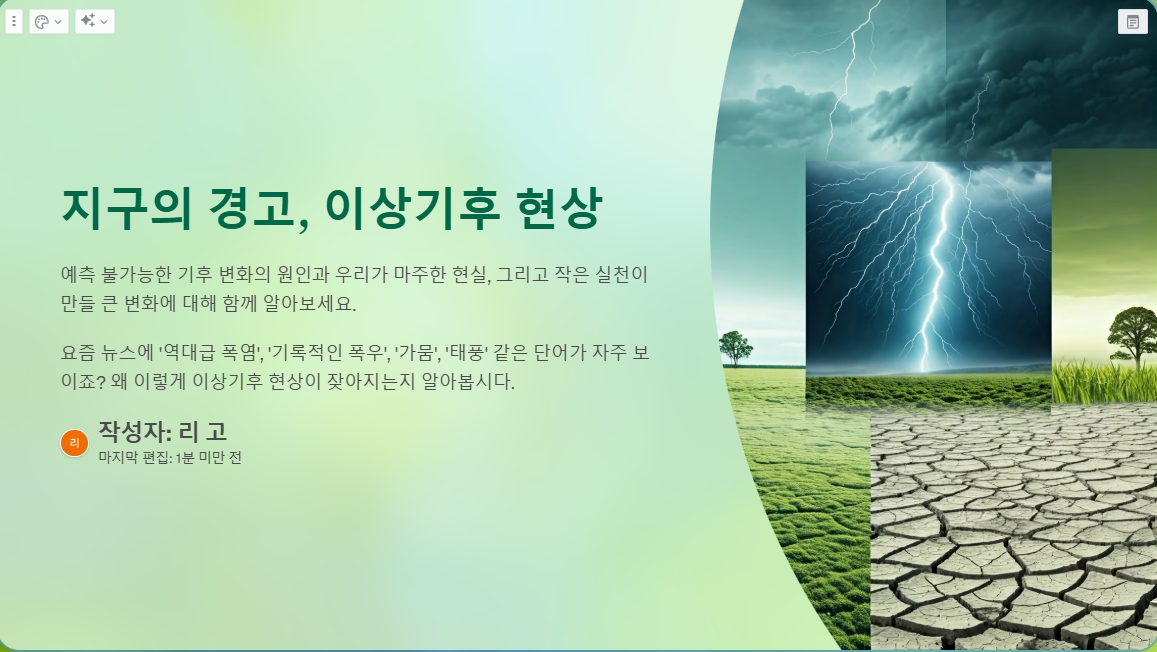 지구의 경고, 이상기후 현상

예측 불가능한 기후 변화의 원인과 우리가 마주한 현실, 그리고 작은 실천이 만들 큰 변화에 대해 함께 알아보세요.

요즘 뉴스에 '역대급 폭염', '기록적인 폭우', '가뭄', '태풍' 같은 단어가 자주 보이죠? 왜 이렇게 이상기후 현상이 잦아지는지 알아봅시다.

리

작성자: 리 고

마지막 편집: 1분 미만 전